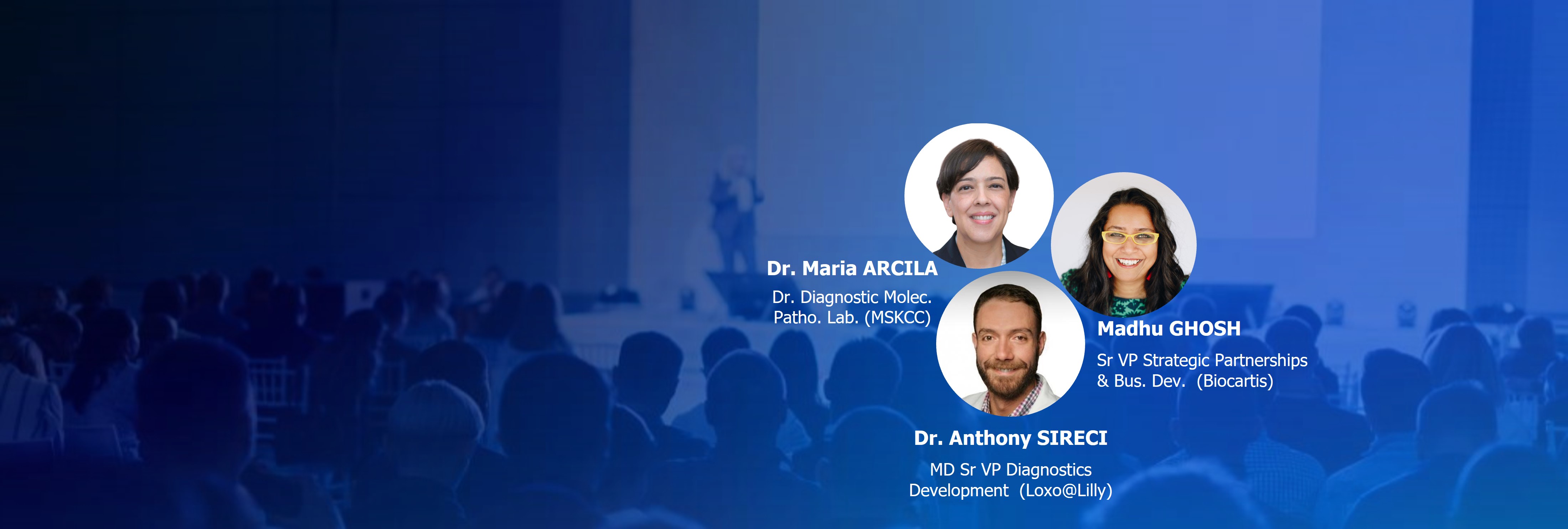 Dr. Maria ARCILA

Dr. Diagnostic Molec. Patho. Lab. (MSKCC)

Madhu GHOSH

Sr VP Strategic Partnerships & Bus. Dev. (Biocartis)

Dr. Anthony SIRECI

MD Sr VP Diagnostics Development (Loxo@Lilly)